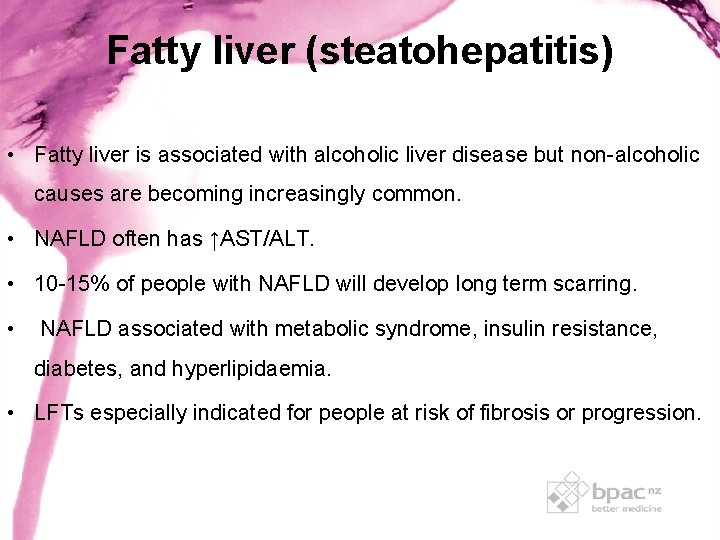 Fatty liver (steatohepatitis)

• Fatty liver is associated with alcoholic liver disease but non-alcoholic causes are becoming increasingly common.

• NAFLD often has ↑AST/ALT.

• 10-15% of people with NAFLD will develop long term scarring.

• NAFLD associated with metabolic syndrome, insulin resistance, diabetes, and hyperlipidaemia.

• LFTs especially indicated for people at risk of fibrosis or progression.

bpac nz
better medicine